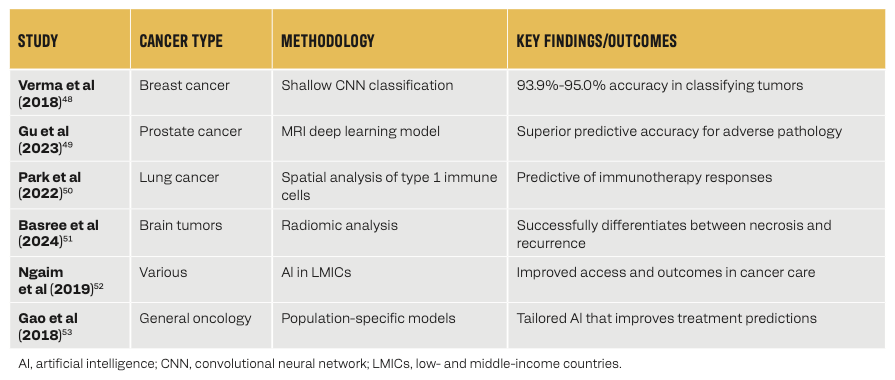 | STUDY | CANCER TYPE | METHODOLOGY | KEY FINDINGS/OUTCOMES |
|---|---|---|---|
| Verma et al (2018)$^{48}$ | Breast cancer | Shallow CNN classification | 93.9%-95.0% accuracy in classifying tumors |
| Gu et al (2023)$^{49}$ | Prostate cancer | MRI deep learning model | Superior predictive accuracy for adverse pathology |
| Park et al (2022)$^{50}$ | Lung cancer | Spatial analysis of type 1 immune cells | Predictive of immunotherapy responses |
| Basree et al (2024)$^{51}$ | Brain tumors | Radiomic analysis | Successfully differentiates between necrosis and recurrence |
| Ngaim et al (2019)$^{52}$ | Various | AI in LMICs | Improved access and outcomes in cancer care |
| Gao et al (2018)$^{53}$ | General oncology | Population-specific models | Tailored AI that improves treatment predictions |

AI, artificial intelligence; CNN, convolutional neural network; LMICs, low- and middle-income countries.